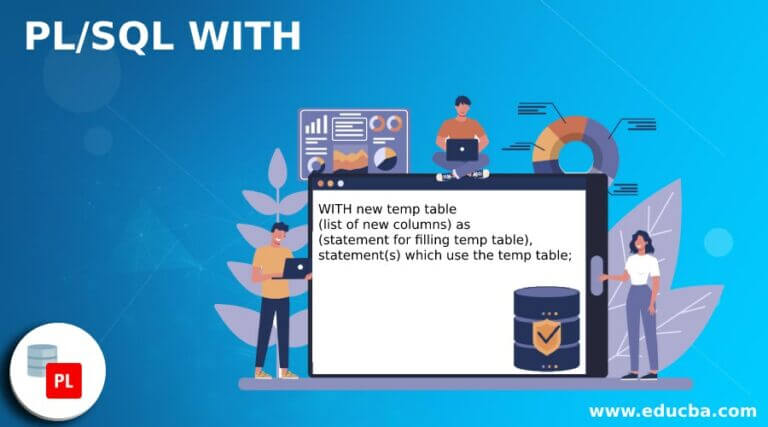 PL/SQL WITH

WITH new temp table
(list of new columns) as
(statement for filling temp table),
statement(s) which use the temp table;

PL

www.educba.com